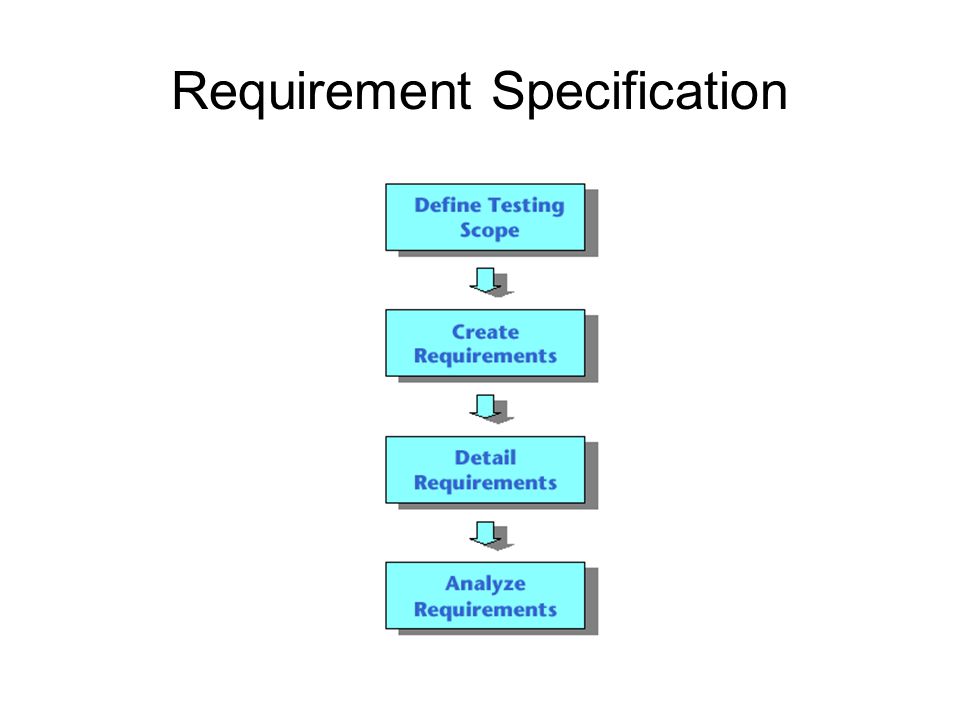 Requirement Specification

Define Testing Scope

Create Requirements

Detail Requirements

Analyze Requirements